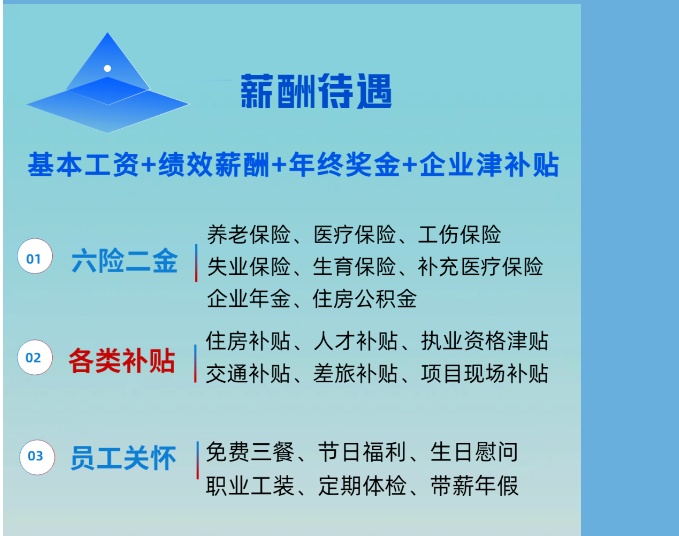 薪酬待遇

基本工资+绩效薪酬+年终奖金+企业津补贴

01 六险二金
养老保险、医疗保险、工伤保险
失业保险、生育保险、补充医疗保险
企业年金、住房公积金

02 各类补贴
住房补贴、人才补贴、执业资格津贴
交通补贴、差旅补贴、项目现场补贴

03 员工关怀
免费三餐、节日福利、生日慰问
职业工装、定期体检、带薪年假